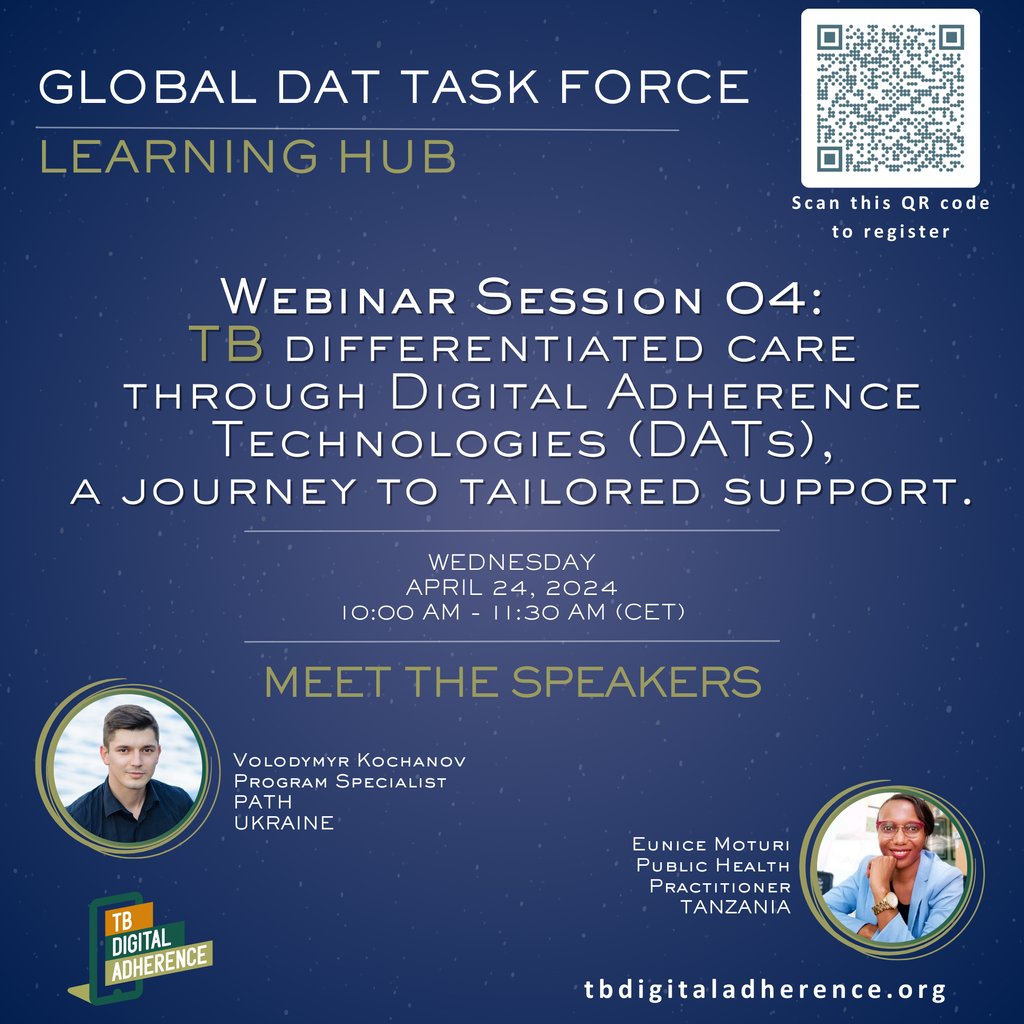 GLOBAL DAT TASK FORCE
LEARNING HUB

Scan this QR code to register

Webinar Session 04:
TB differentiated care through Digital Adherence Technologies (DATs), a journey to tailored support.

WEDNESDAY
APRIL 24, 2024
10:00 AM - 11:30 AM (CET)

MEET THE SPEAKERS

Volodymyr Kochanov
Program Specialist
PATH
UKRAINE

Eunice Moturi
Public Health
Practitioner
TANZANIA

TB DIGITAL ADHERENCE

tbdigitaladherence.org